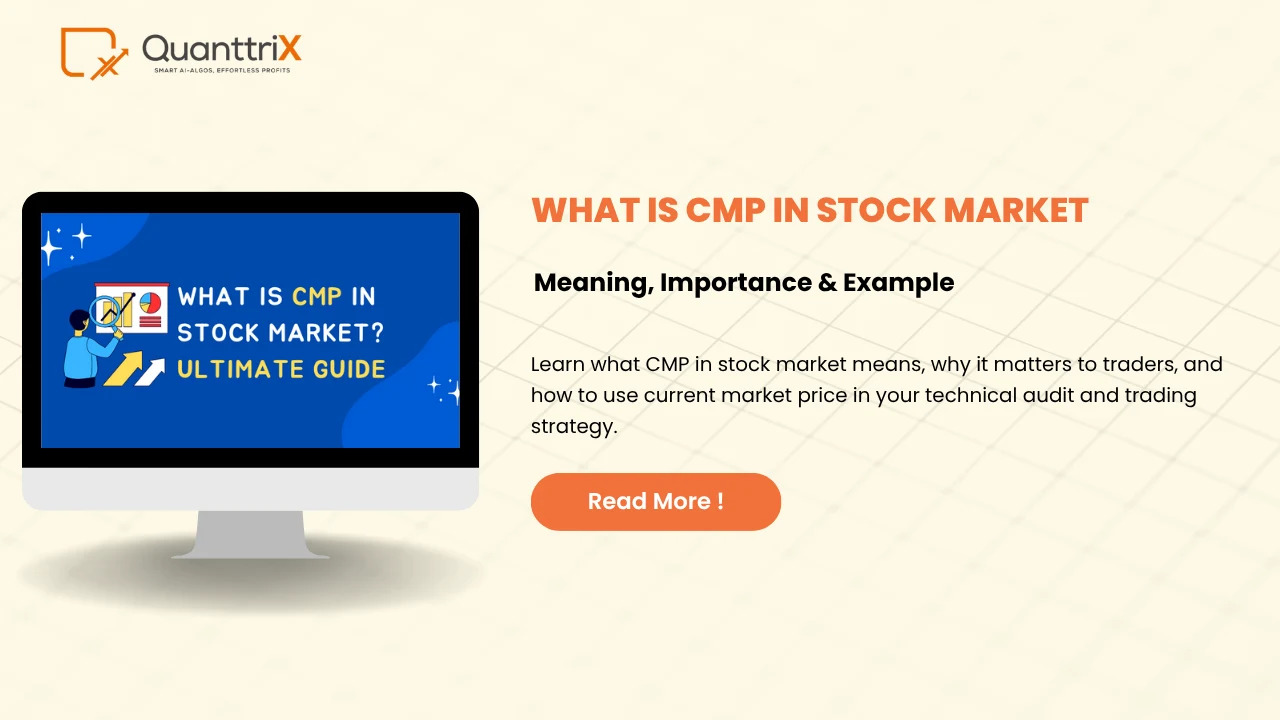 QuanttriX
SMART AI-ALGOS, EFFORTLESS PROFITS

WHAT IS CMP IN STOCK MARKET? ULTIMATE GUIDE

WHAT IS CMP IN STOCK MARKET

Meaning, Importance & Example

Learn what CMP in stock market means, why it matters to traders, and how to use current market price in your technical audit and trading strategy.

Read More !